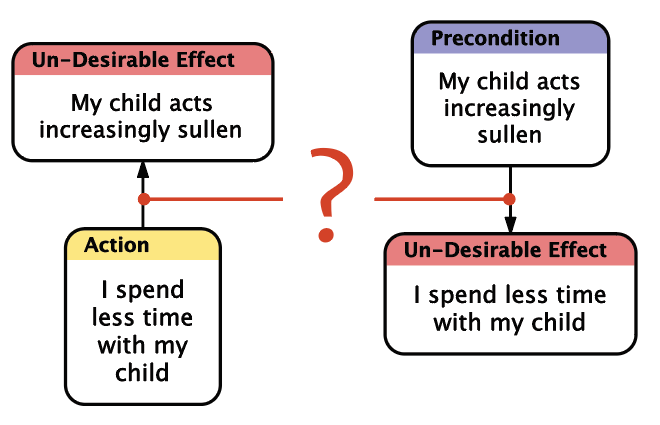 Un-Desirable Effect

My child acts increasingly sullen

Action

I spend less time with my child

?

Precondition

My child acts increasingly sullen

Un-Desirable Effect

I spend less time with my child